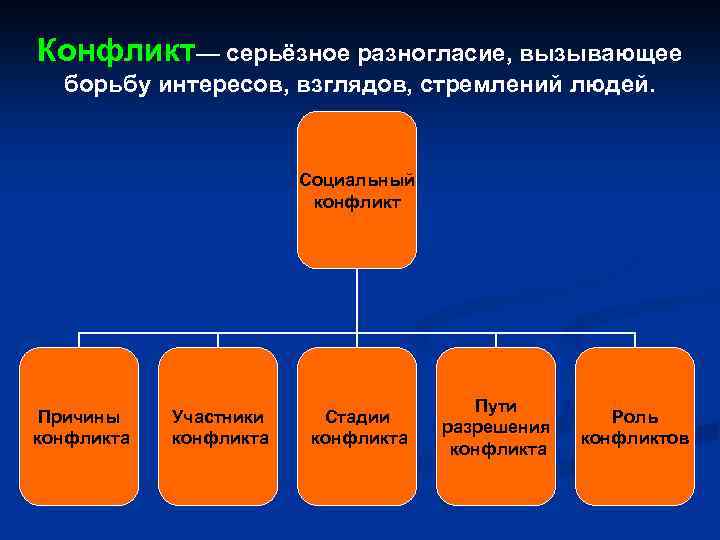 Конфликт— серьёзное разногласие, вызывающее борьбу интересов, взглядов, стремлений людей.

Социальный конфликт

Причины конфликта

Участники конфликта

Стадии конфликта

Пути разрешения конфликта

Роль конфликтов